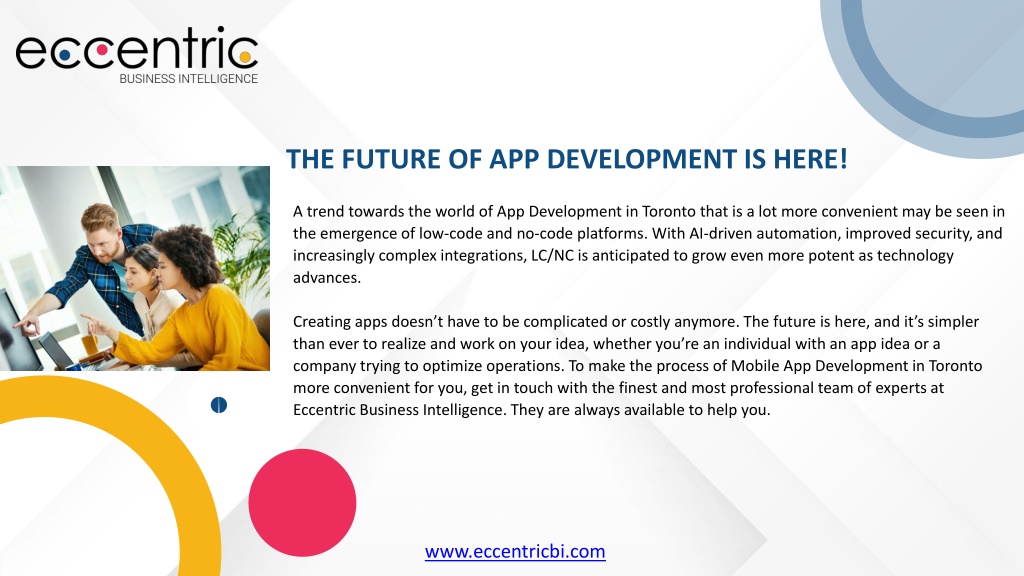 eccentric
BUSINESS INTELLIGENCE

THE FUTURE OF APP DEVELOPMENT IS HERE!

A trend towards the world of App Development in Toronto that is a lot more convenient may be seen in the emergence of low-code and no-code platforms. With AI-driven automation, improved security, and increasingly complex integrations, LC/NC is anticipated to grow even more potent as technology advances.

Creating apps doesn't have to be complicated or costly anymore. The future is here, and it's simpler than ever to realize and work on your idea, whether you're an individual with an app idea or a company trying to optimize operations. To make the process of Mobile App Development in Toronto more convenient for you, get in touch with the finest and most professional team of experts at Eccentric Business Intelligence. They are always available to help you.

www.eccentricbi.com